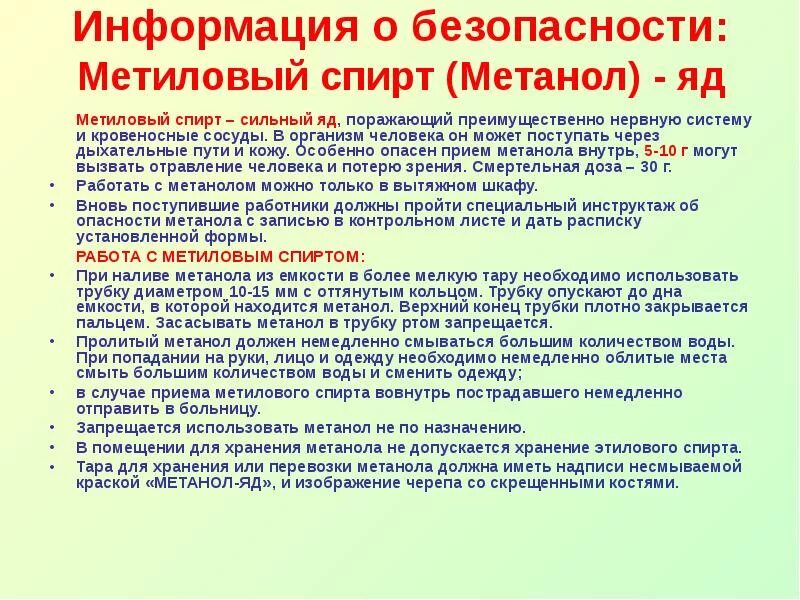 Информация о безопасности:
Метиловый спирт (Метанол) - яд

Метиловый спирт – сильный яд, поражающий преимущественно нервную систему и кровеносные сосуды. В организм человека он может поступать через дыхательные пути и кожу. Особенно опасен прием метанола внутрь, 5-10 г могут вызвать отравление человека и потерю зрения. Смертельная доза – 30 г.

• Работать с метанолом можно только в вытяжном шкафу.
• Вновь поступившие работники должны пройти специальный инструктаж об опасности метанола с записью в контрольном листе и дать расписку установленной формы.

РАБОТА С МЕТИЛОВЫМ СПИРТОМ:

• При наливе метанола из емкости в более мелкую тару необходимо использовать трубку диаметром 10-15 мм с оттянутым кольцом. Трубку опускают до дна емкости, в которой находится метанол. Верхний конец трубки плотно закрывается пальцем. Засасывать метанол в трубку ртом запрещается.
• Пролитый метанол должен немедленно смываться большим количеством воды. При попадании на руки, лицо и одежду необходимо немедленно облитые места смыть большим количеством воды и сменить одежду;
• в случае приема метилового спирта вовнутрь пострадавшего немедленно отправить в больницу.
• Запрещается использовать метанол не по назначению.
• В помещении для хранения метанола не допускается хранение этилового спирта.
• Тара для хранения или перевозки метанола должна иметь надписи несмываемой краской «МЕТАНОЛ-ЯД», и изображение черепа со скрещенными костями.